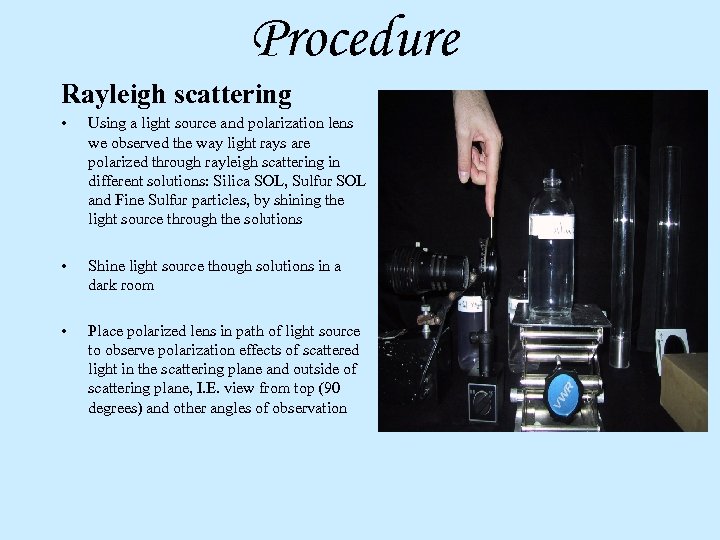 Procedure

Rayleigh scattering

• Using a light source and polarization lens we observed the way light rays are polarized through rayleigh scattering in different solutions: Silica SOL, Sulfur SOL and Fine Sulfur particles, by shining the light source through the solutions

• Shine light source though solutions in a dark room

• Place polarized lens in path of light source to observe polarization effects of scattered light in the scattering plane and outside of scattering plane, I.E. view from top (90 degrees) and other angles of observation

VWR